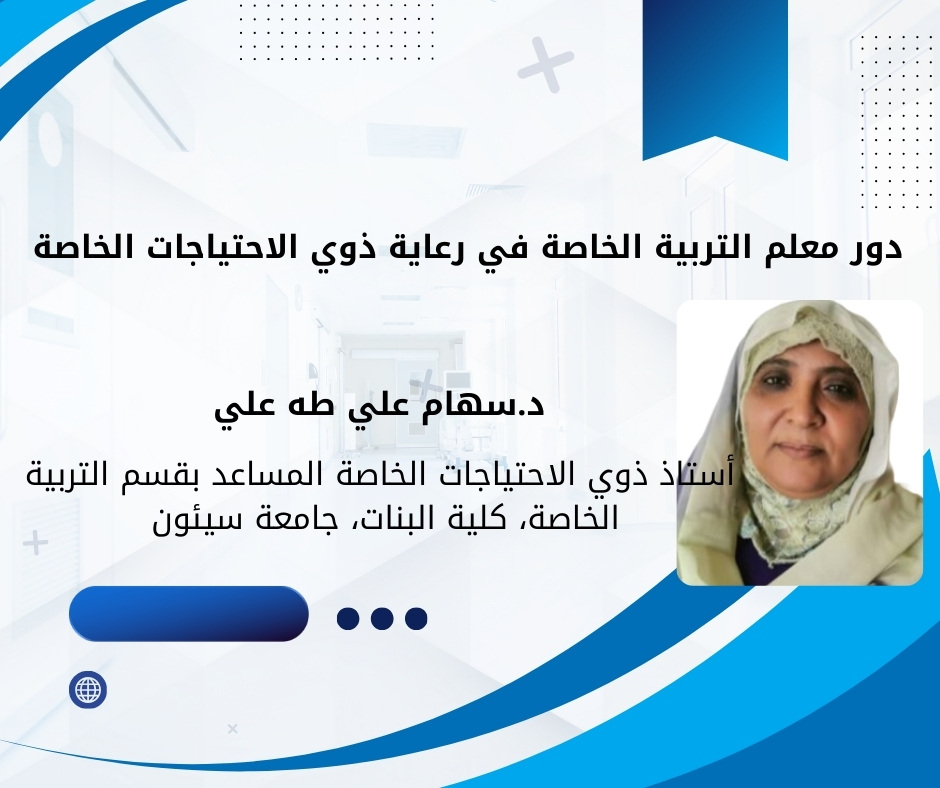 دور معلم التربية الخاصة في رعاية ذوي الاحتياجات الخاصة

د.سهام علي طه علي

أستاذ ذوي الاحتياجات الخاصة المساعد بقسم التربية الخاصة، كلية البنات، جامعة سيئون